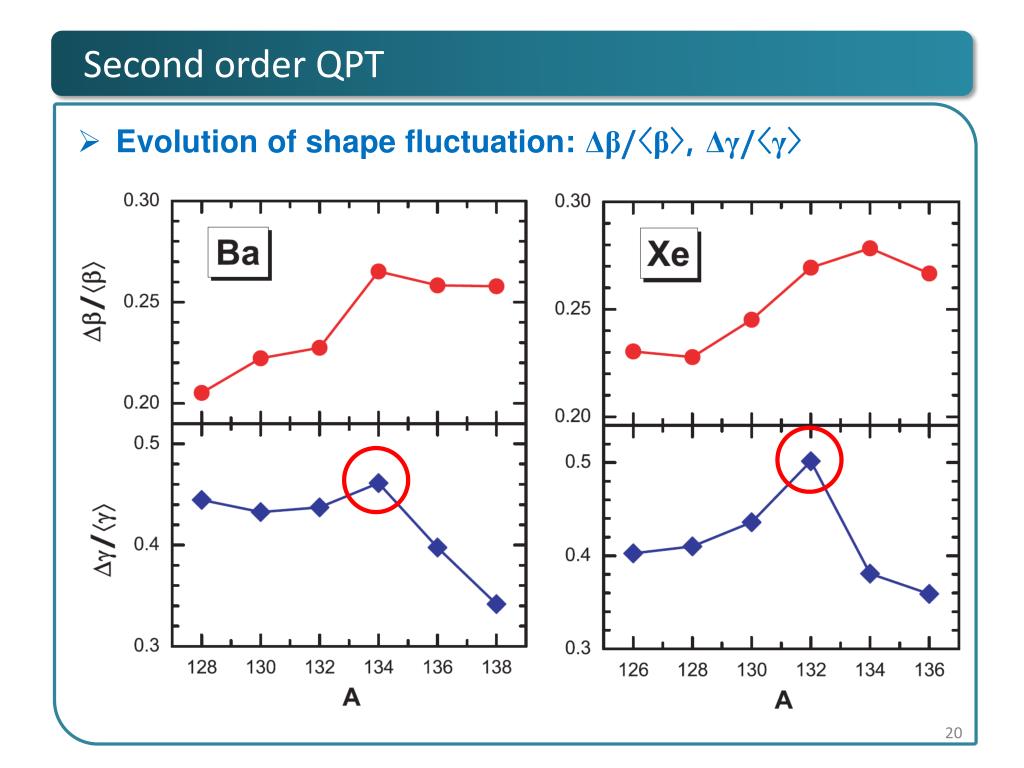 Second order QPT

➢ Evolution of shape fluctuation: $\Delta\beta/\langle\beta\rangle$, $\Delta\gamma/\langle\gamma\rangle$

Ba

$\Delta\beta/\langle\beta\rangle$

0.30
0.25
0.20

$\Delta\gamma/\langle\gamma\rangle$

0.5
0.4
0.3

128 130 132 134 136 138

A

Xe

0.30
0.25
0.20

0.5
0.4
0.3

126 128 130 132 134 136

A

20